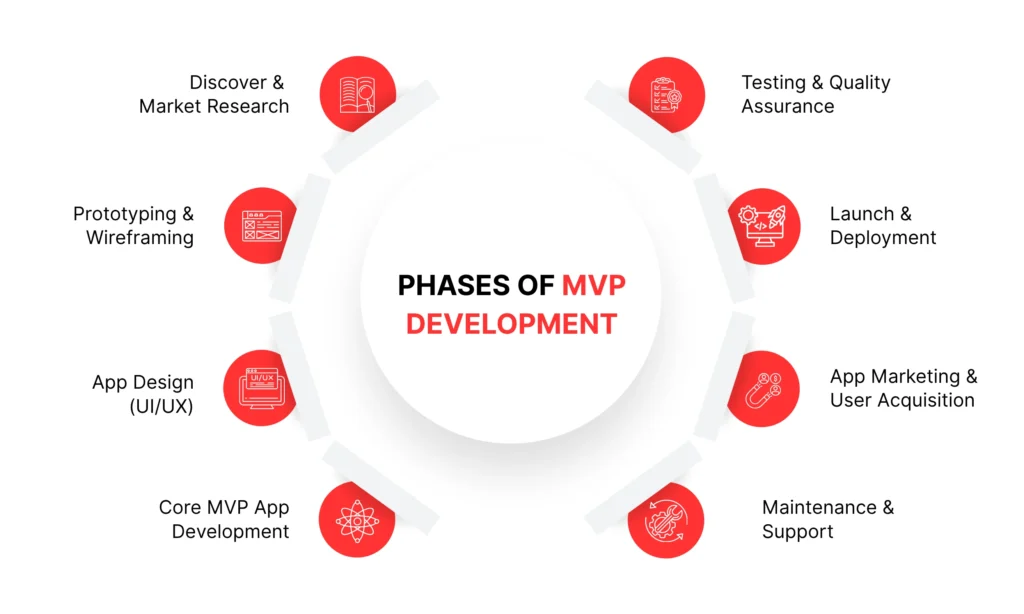 PHASES OF MVP DEVELOPMENT

Discover & Market Research

Prototyping & Wireframing

App Design (UI/UX)

UI/UX

Core MVP App Development

Testing & Quality Assurance

Launch & Deployment

App Marketing & User Acquisition

Maintenance & Support